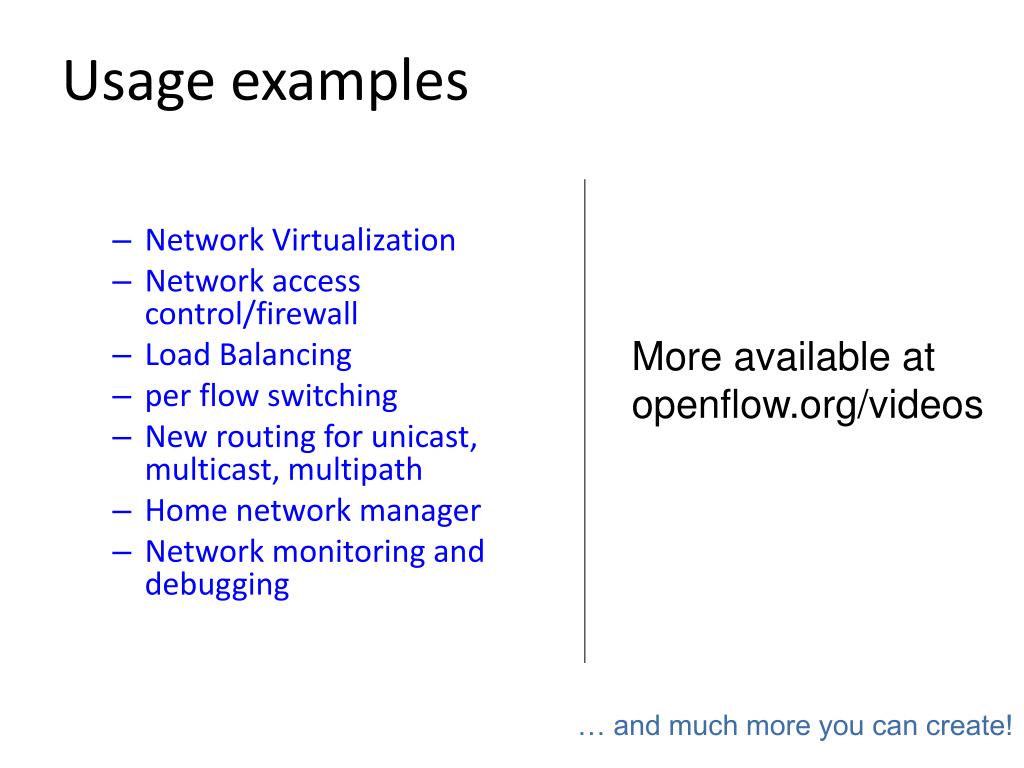 Usage examples

– Network Virtualization
– Network access control/firewall
– Load Balancing
– per flow switching
– New routing for unicast, multicast, multipath
– Home network manager
– Network monitoring and debugging

More available at openflow.org/videos

… and much more you can create!